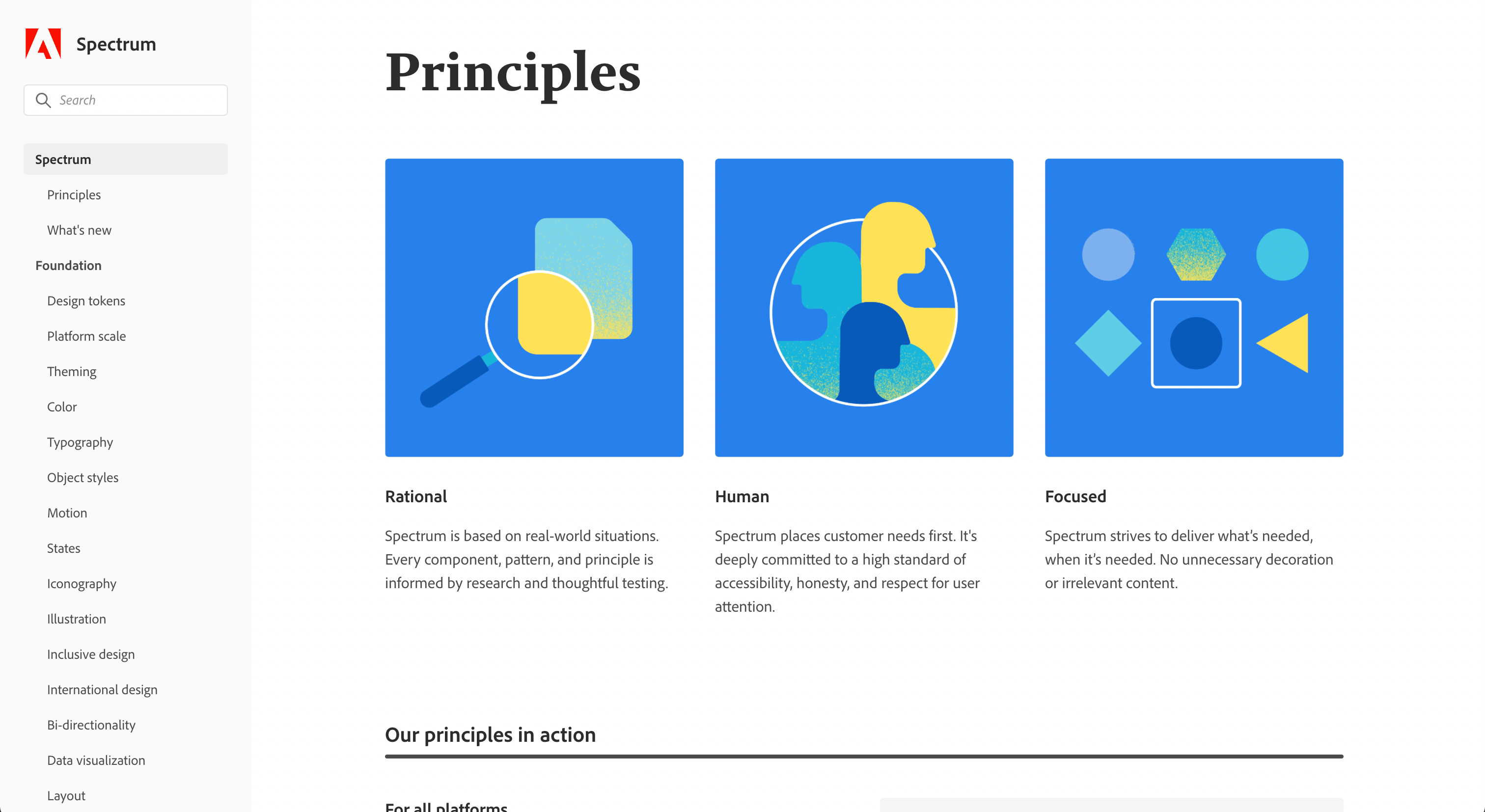 Spectrum

Search

Spectrum

Principles

What's new

Foundation

Design tokens

Platform scale

Theming

Color

Typography

Object styles

Motion

States

Iconography

Illustration

Inclusive design

International design

Bi-directionality

Data visualization

Layout

Principles

Rational

Spectrum is based on real-world situations. Every component, pattern, and principle is informed by research and thoughtful testing.

Human

Spectrum places customer needs first. It's deeply committed to a high standard of accessibility, honesty, and respect for user attention.

Focused

Spectrum strives to deliver what's needed, when it's needed. No unnecessary decoration or irrelevant content.

Our principles in action

For all platforms